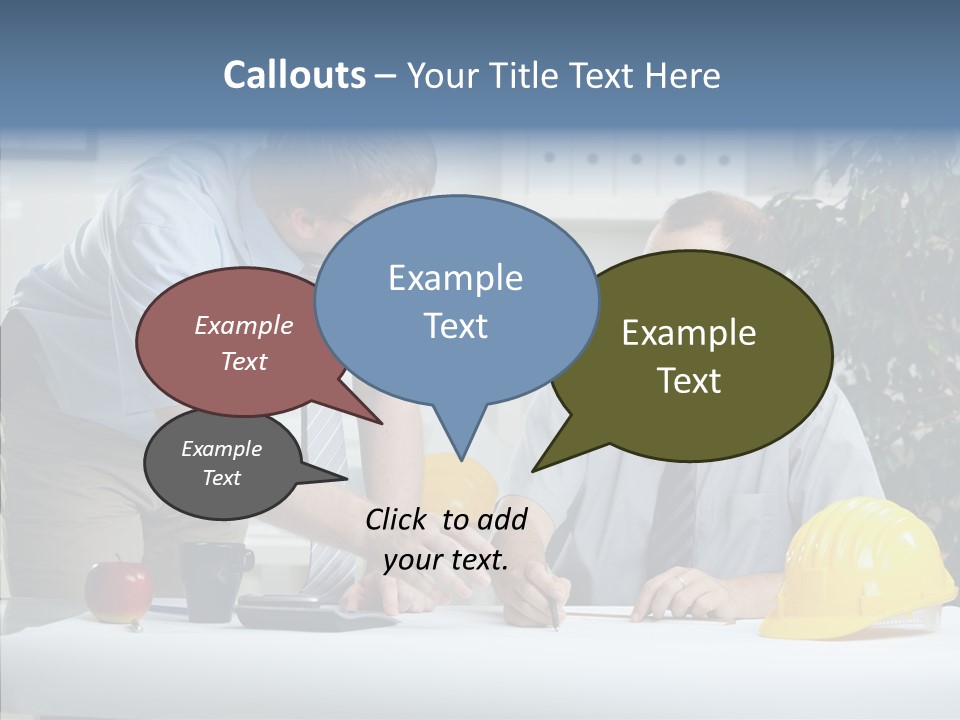 Callouts – Your Title Text Here

Example Text

Example Text

Example Text

Example Text

Click to add your text.